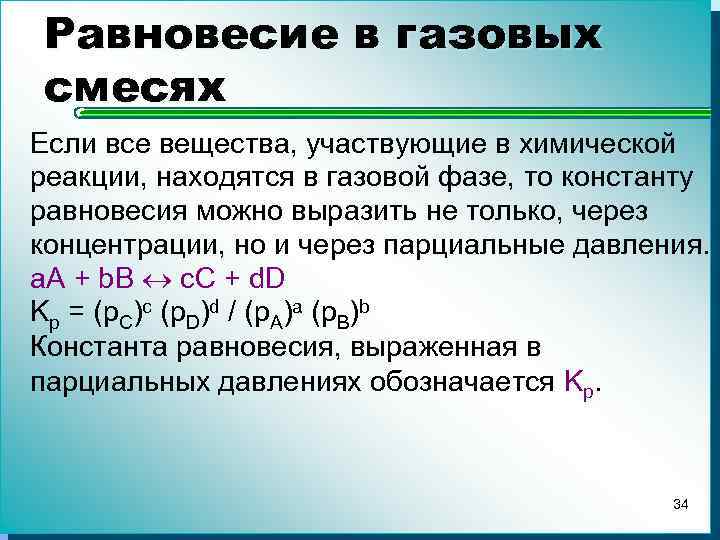 Равновесие в газовых смесях

Если все вещества, участвующие в химической реакции, находятся в газовой фазе, то константу равновесия можно выразить не только, через концентрации, но и через парциальные давления.
$aA + bB \leftrightarrow cC + dD$
$K_p = (p_C)^c (p_D)^d / (p_A)^a (p_B)^b$
Константа равновесия, выраженная в парциальных давлениях обозначается $K_p$.

34